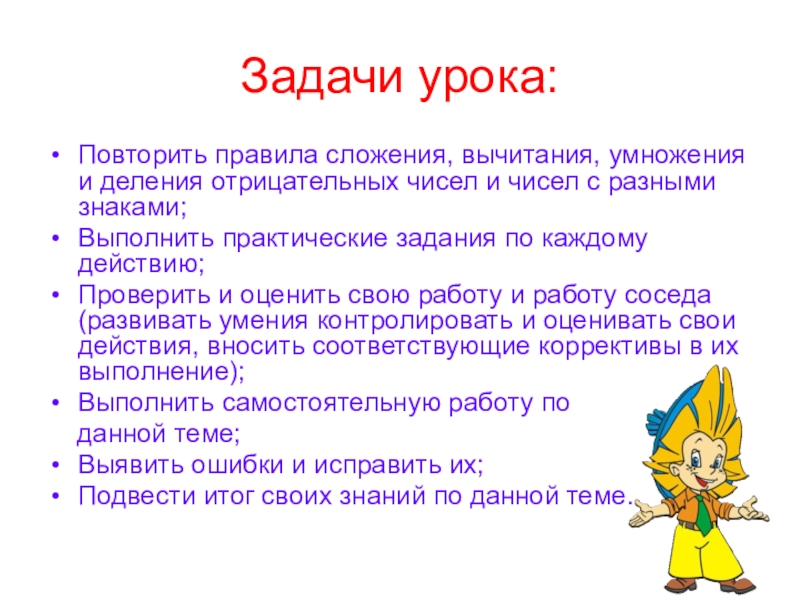 Задачи урока:

• Повторить правила сложения, вычитания, умножения и деления отрицательных чисел и чисел с разными знаками;
• Выполнить практические задания по каждому действию;
• Проверить и оценить свою работу и работу соседа (развивать умения контролировать и оценивать свои действия, вносить соответствующие коррективы в их выполнение);
• Выполнить самостоятельную работу по данной теме;
• Выявить ошибки и исправить их;
• Подвести итог своих знаний по данной теме.